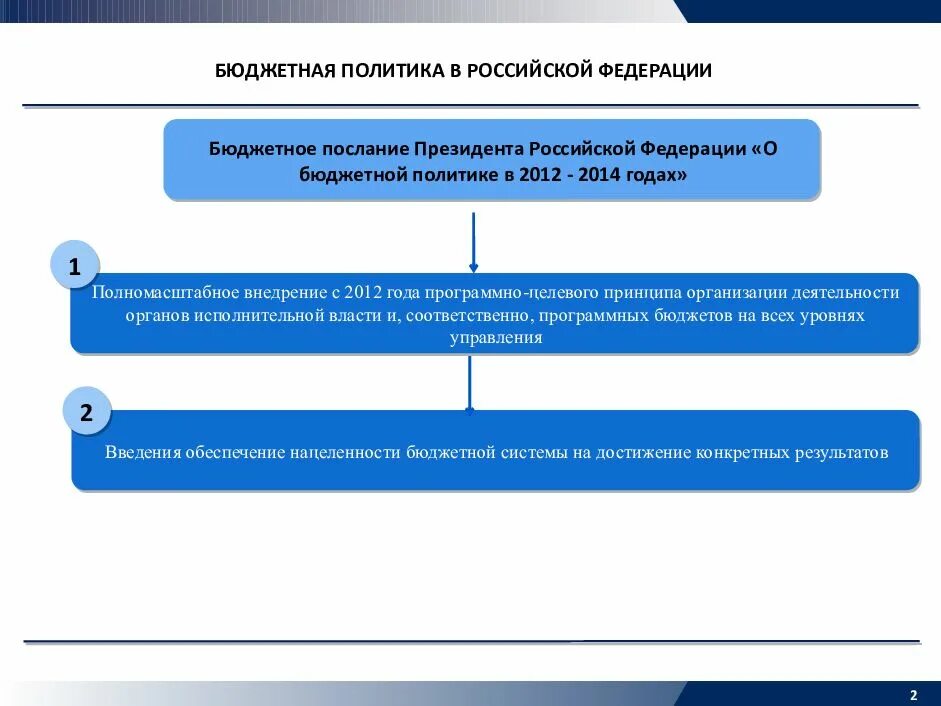 БЮДЖЕТНАЯ ПОЛИТИКА В РОССИЙСКОЙ ФЕДЕРАЦИИ

Бюджетное послание Президента Российской Федерации «О бюджетной политике в 2012 - 2014 годах»

1

Полномасштабное внедрение с 2012 года программно-целевого принципа организации деятельности органов исполнительной власти и, соответственно, программных бюджетов на всех уровнях управления

2

Введения обеспечение нацеленности бюджетной системы на достижение конкретных результатов

2